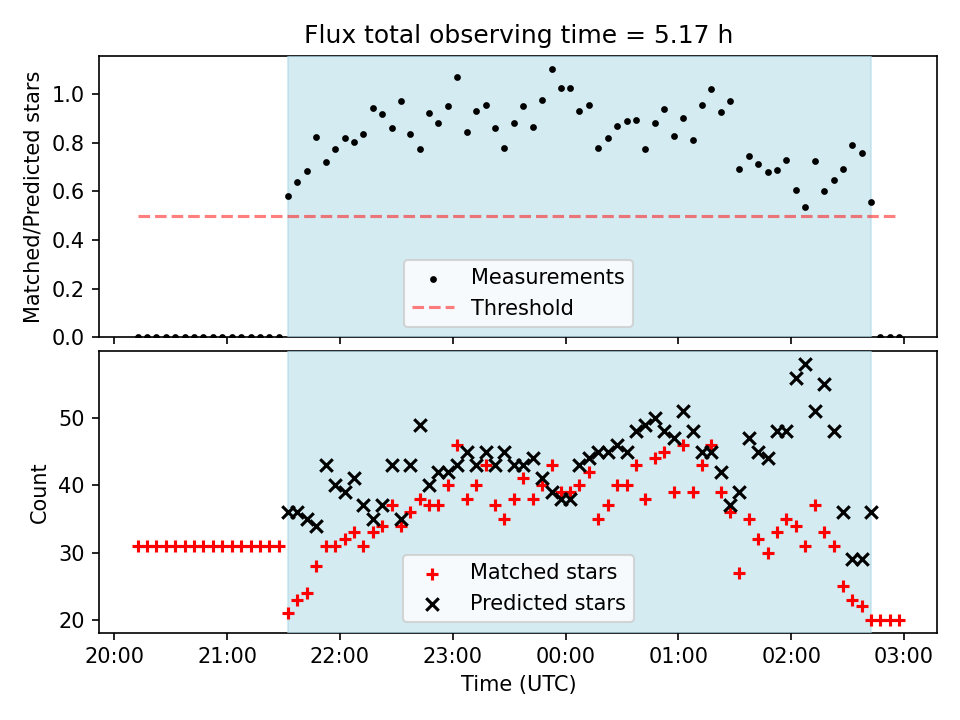 Flux total observing time = 5.17 h

Matched/Predicted stars
1.0
0.8
0.6
0.4
0.2
0.0

Measurements
Threshold

Count
50
40
30
20

Matched stars
Predicted stars

20:00
21:00
22:00
23:00
00:00
01:00
02:00
03:00
Time (UTC)